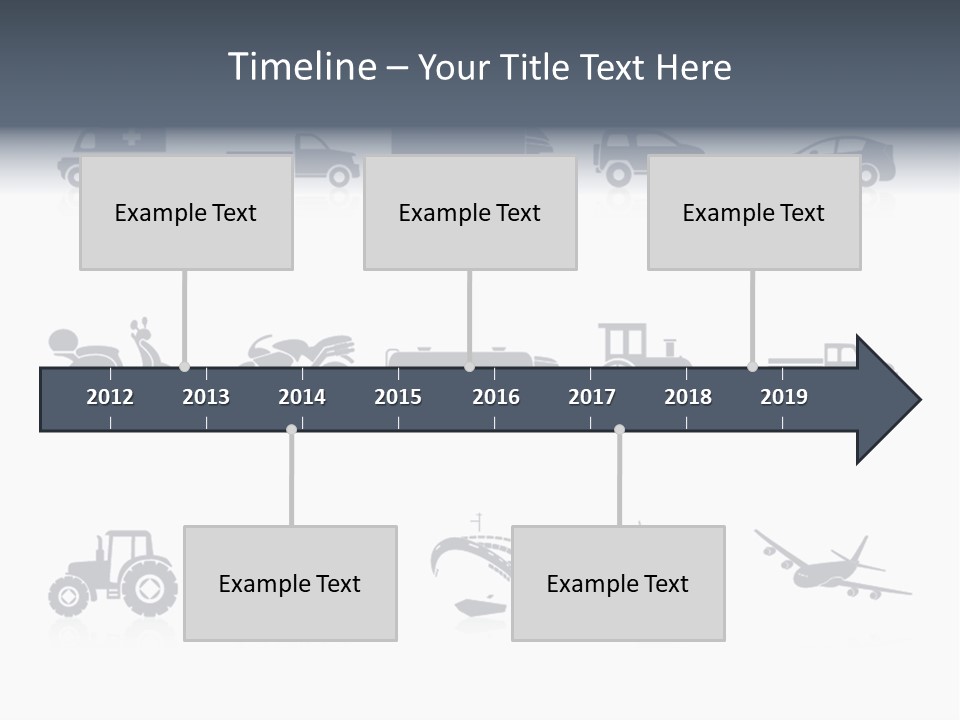 Timeline – Your Title Text Here

Example Text

Example Text

Example Text

2012 2013 2014 2015 2016 2017 2018 2019

Example Text

Example Text